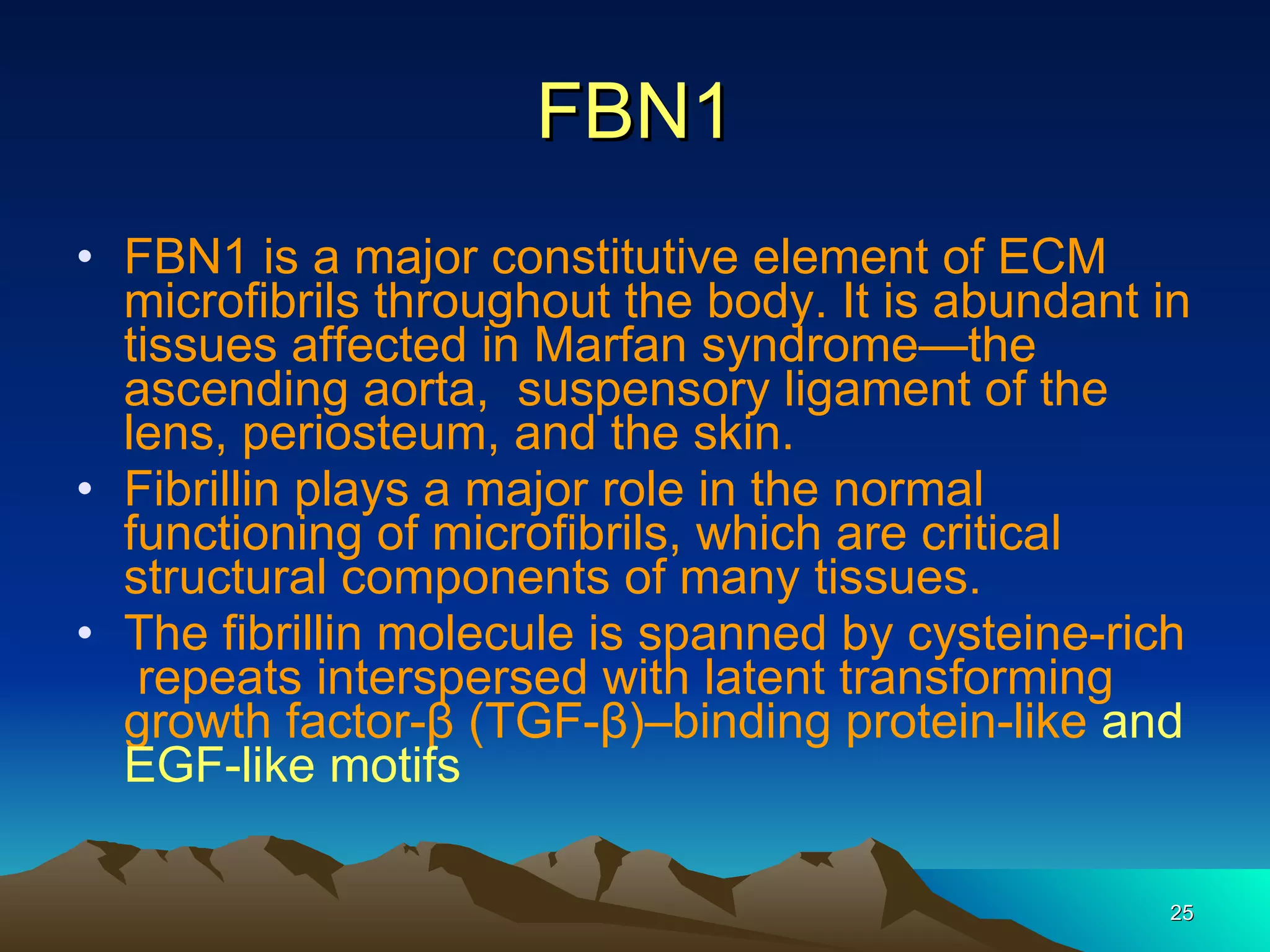 FBN1

• FBN1 is a major constitutive element of ECM microfibrils throughout the body. It is abundant in tissues affected in Marfan syndrome—the ascending aorta,  suspensory ligament of the lens, periosteum, and the skin.
• Fibrillin plays a major role in the normal functioning of microfibrils, which are critical structural components of many tissues.
• The fibrillin molecule is spanned by cysteine-rich repeats interspersed with latent transforming growth factor-β (TGF-β)–binding protein-like and EGF-like motifs

25